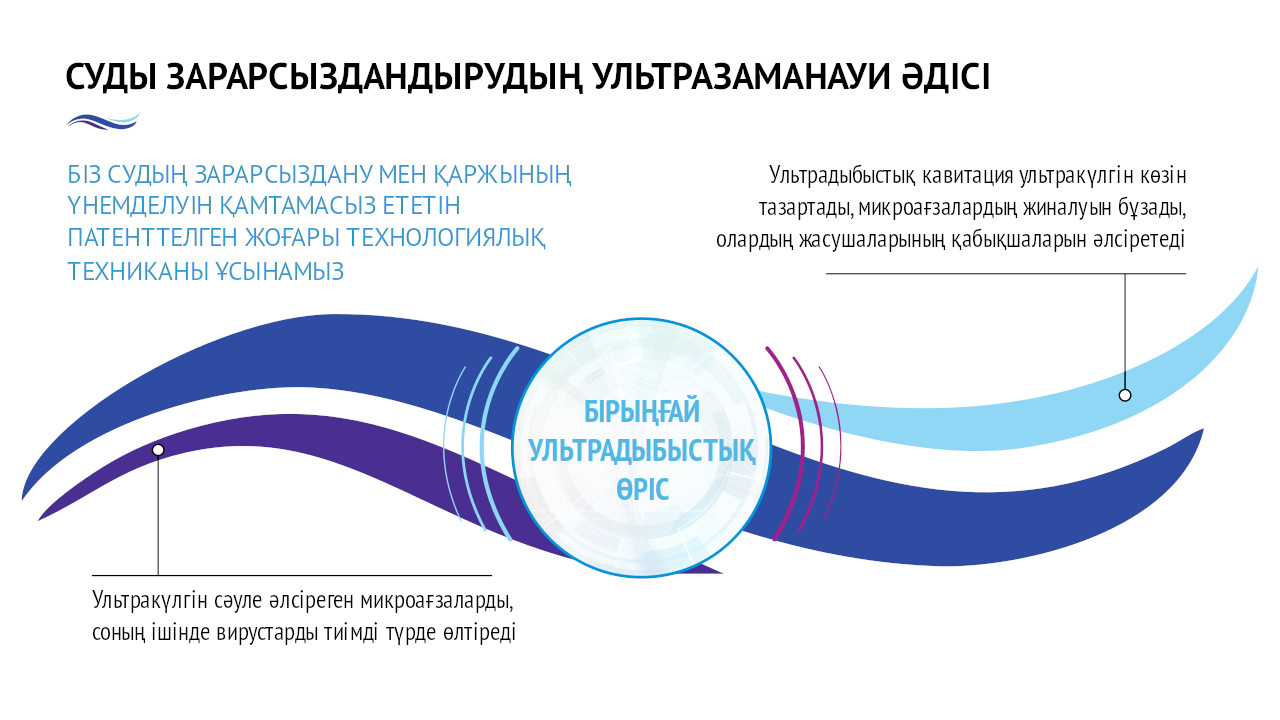 СУДЫ ЗАРАРСЫЗДАНДЫРУДЫҢ УЛЬТРАЗАМАНАУИ ӘДІСІ

БІЗ СУДЫҢ ЗАРАРСЫЗДАНУ МЕН ҚАРЖЫНЫҢ ҮНЕМДЕЛУІН ҚАМТАМАСЫЗ ЕТЕТІН ПАТЕНТТЕЛГЕН ЖОҒАРЫ ТЕХНОЛОГИЯЛЫҚ ТЕХНИКАНЫ ҰСЫНАМЫЗ

Ультрадыбыстық кавитация ультракүлгін көзін тазартады, микроағзалардың жиналуын бұзады, олардың жасушаларының қабықшаларын әлсіретеді

БІРЫҢҒАЙ УЛЬТРАДЫБЫСТЫҚ ӨРІС

Ультракүлгін сәуле әлсіреген микроағзаларды, соның ішінде вирустарды тиімді түрде өлтіреді